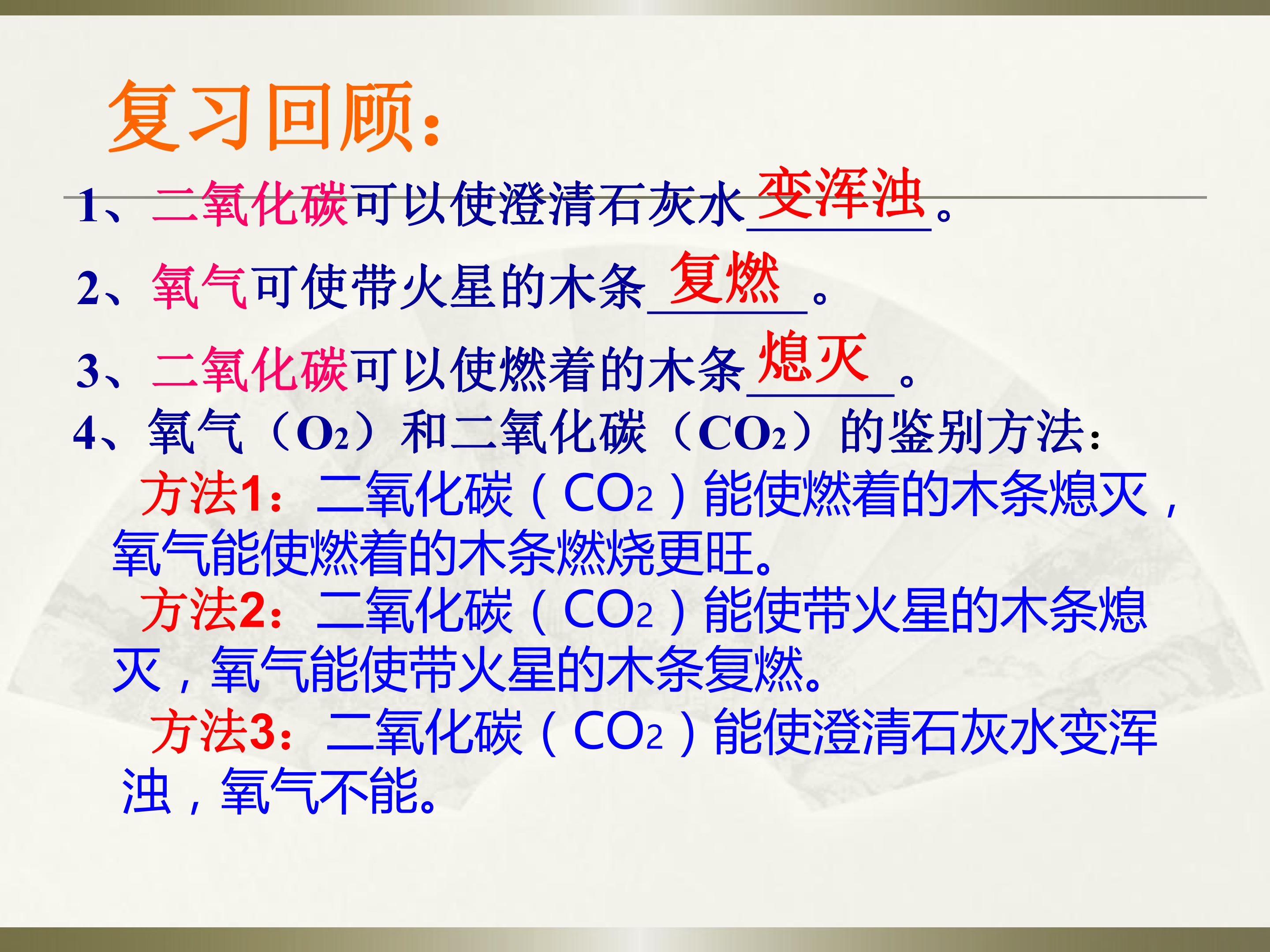 复习回顾:

1、二氧化碳可以使澄清石灰水变浑浊。

2、氧气可使带火星的木条复燃。

3、二氧化碳可以使燃着的木条熄灭。

4、氧气（$O_2$）和二氧化碳（$CO_2$）的鉴别方法:

方法1：二氧化碳（$CO_2$）能使燃着的木条熄灭，氧气能使燃着的木条燃烧更旺。

方法2：二氧化碳（$CO_2$）能使带火星的木条熄灭，氧气能使带火星的木条复燃。

方法3：二氧化碳（$CO_2$）能使澄清石灰水变浑浊，氧气不能。